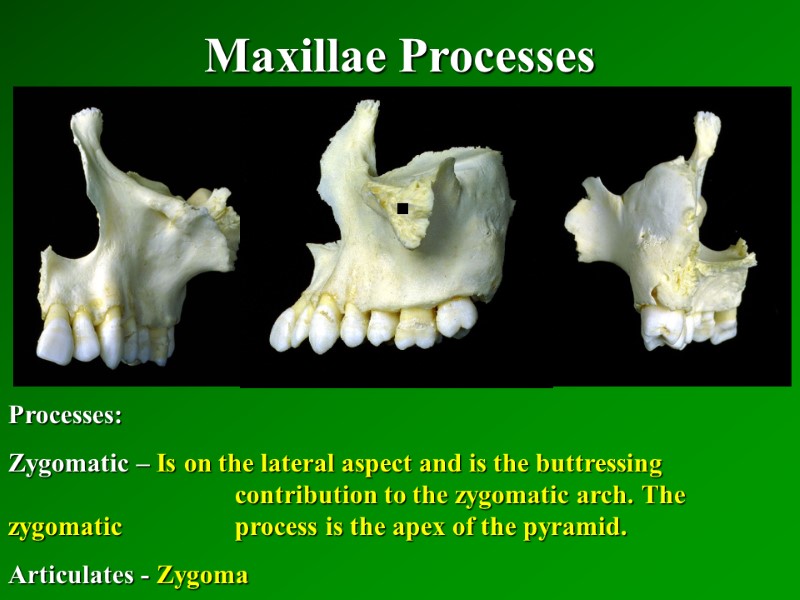 Maxillae Processes

Processes:

Zygomatic – Is on the lateral aspect and is the buttressing contribution to the zygomatic arch. The zygomatic process is the apex of the pyramid.

Articulates - Zygoma